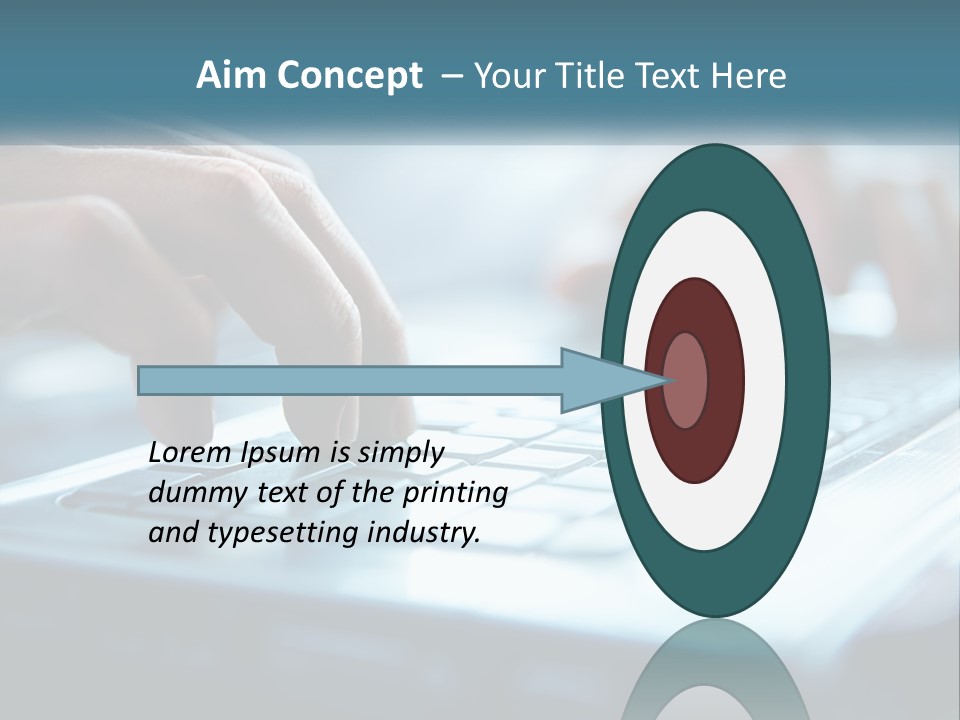 Aim Concept – Your Title Text Here

Lorem Ipsum is simply dummy text of the printing and typesetting industry.